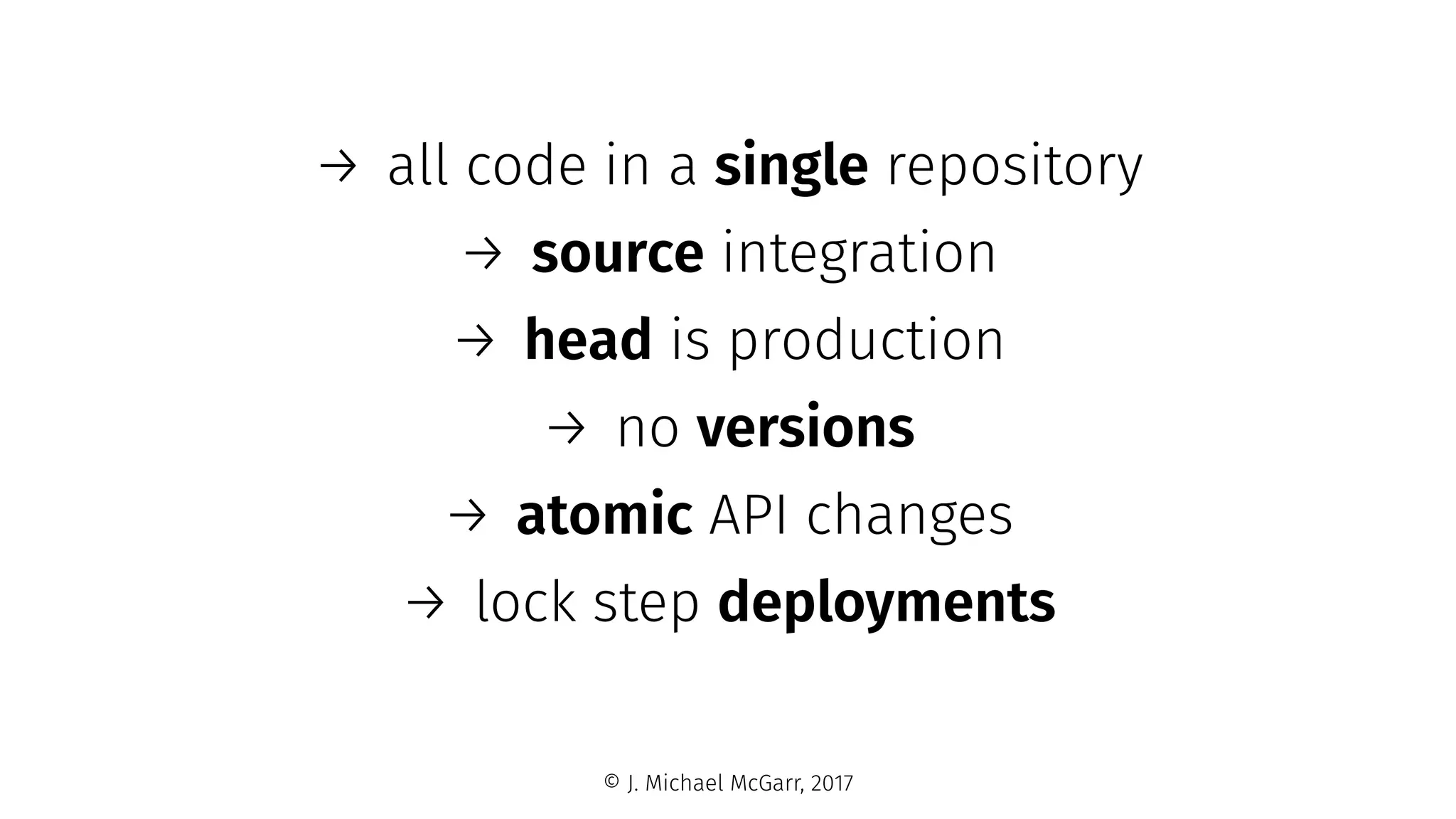 → all code in a single repository

→ source integration

→ head is production

→ no versions

→ atomic API changes

→ lock step deployments

© J. Michael McGarr, 2017